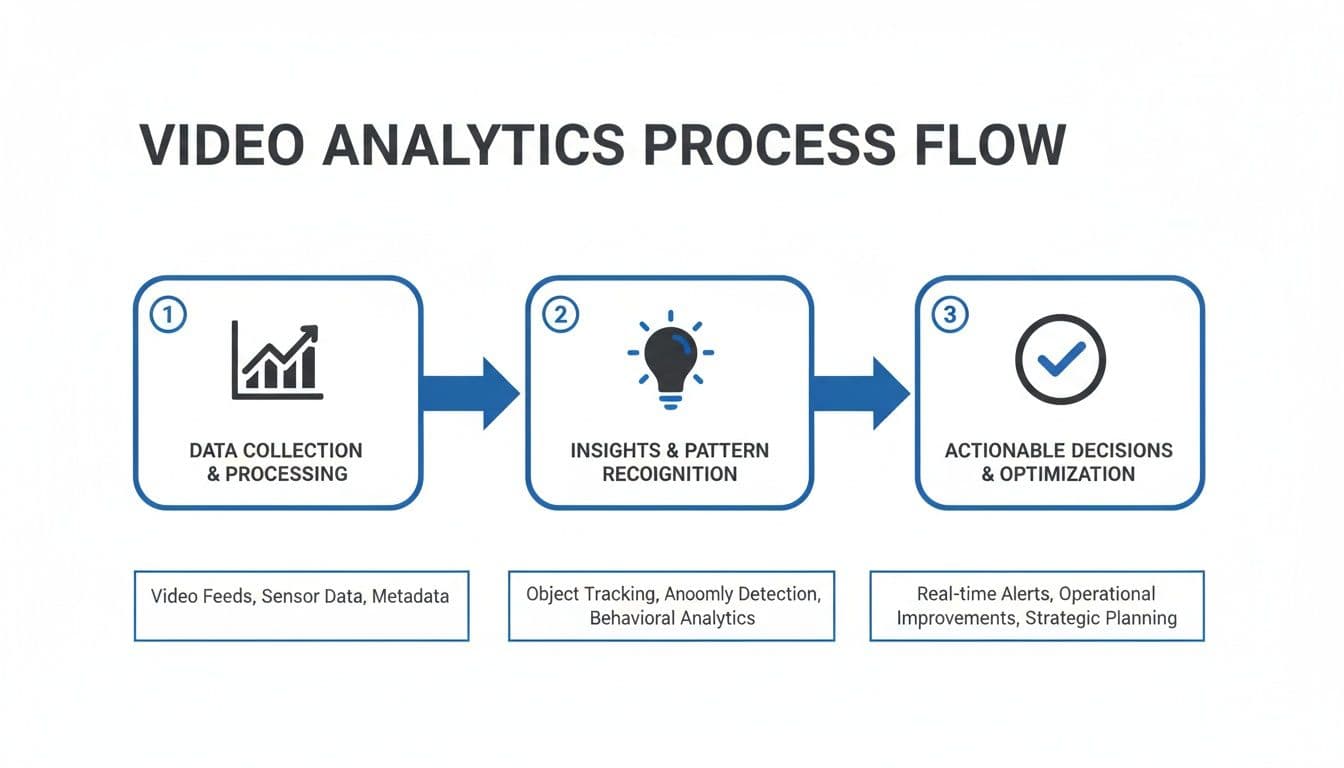 VIDEO ANALYTICS PROCESS FLOW

1
DATA COLLECTION & PROCESSING

2
INSIGHTS & PATTERN RECOIGNITION

3
ACTIONABLE DECISIONS & OPTIMIZATION

Video Feeds, Sensor Data, Metadata

Object Tracking, Anoomly Detection, Behavioral Analytics

Real-time Alerts, Operational Improvements, Strategic Planning